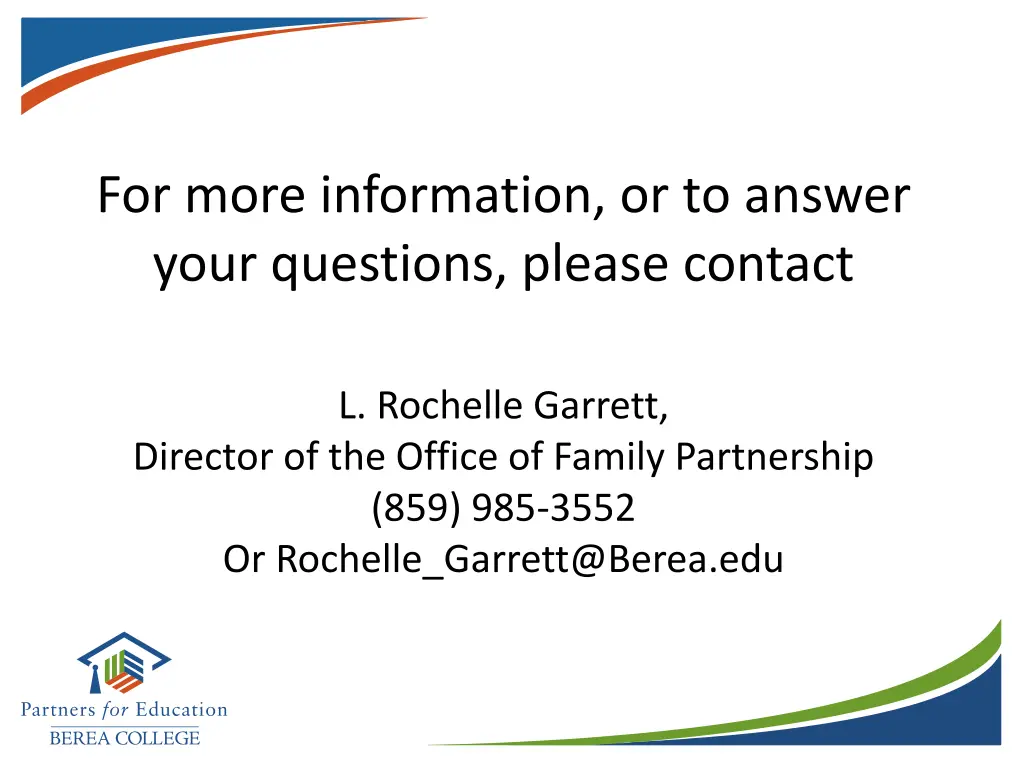 For more information, or to answer your questions, please contact

L. Rochelle Garrett,
Director of the Office of Family Partnership
(859) 985-3552
Or Rochelle_Garrett@Berea.edu

Partners for Education
BEREA COLLEGE